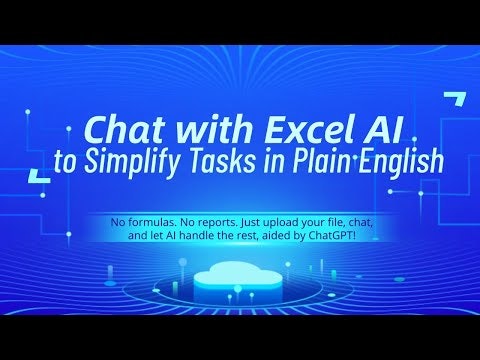 Chat with Excel AI
to Simplify Tasks in Plain English

No formulas. No reports. Just upload your file, chat, and let AI handle the rest, aided by ChatGPT!